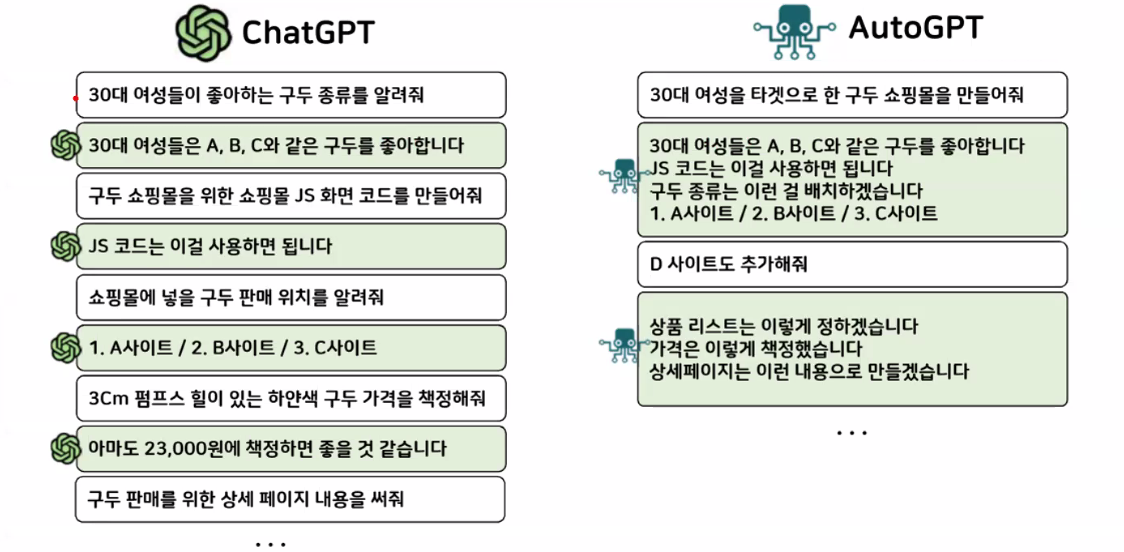 ChatGPT

30대 여성들이 좋아하는 구두 종류를 알려줘

30대 여성들은 A, B, C와 같은 구두를 좋아합니다

구두 쇼핑몰을 위한 쇼핑몰 JS 화면 코드를 만들어줘

JS 코드는 이걸 사용하면 됩니다

쇼핑몰에 넣을 구두 판매 위치를 알려줘

1. A사이트 / 2. B사이트 / 3. C사이트

3Cm 펌프스 힐이 있는 하얀색 구두 가격을 책정해줘

아마도 23,000원에 책정하면 좋을 것 같습니다

구두 판매를 위한 상세 페이지 내용을 써줘

...

AutoGPT

30대 여성을 타겟으로 한 구두 쇼핑몰을 만들어줘

30대 여성들은 A, B, C와 같은 구두를 좋아합니다
JS 코드는 이걸 사용하면 됩니다
구두 종류는 이런 걸 배치하겠습니다
1. A사이트 / 2. B사이트 / 3. C사이트

D 사이트도 추가해줘

상품 리스트는 이렇게 정하겠습니다
가격은 이렇게 책정했습니다
상세페이지는 이런 내용으로 만들겠습니다

...